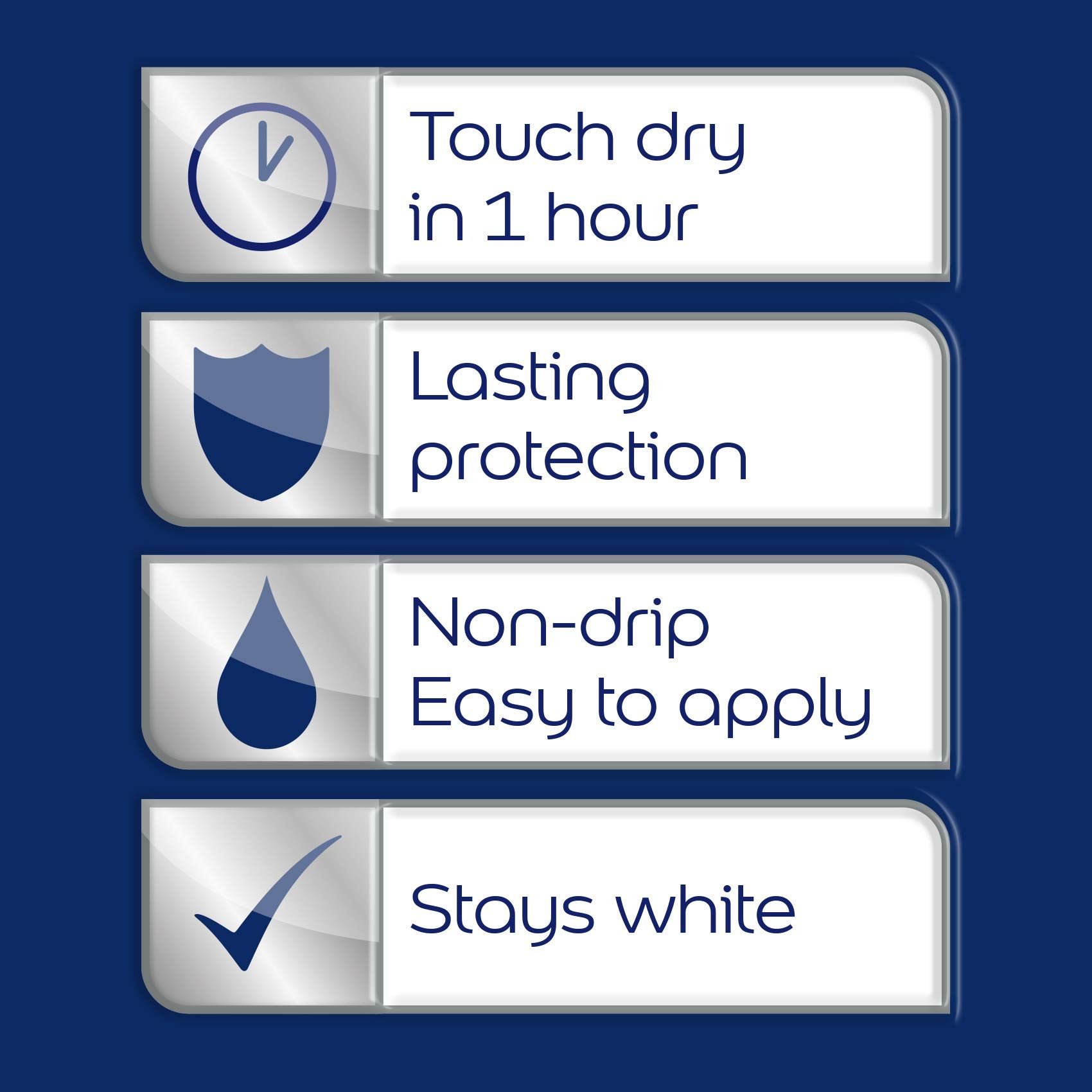 Touch dry
in 1 hour

Lasting
protection

Non-drip
Easy to apply

Stays white